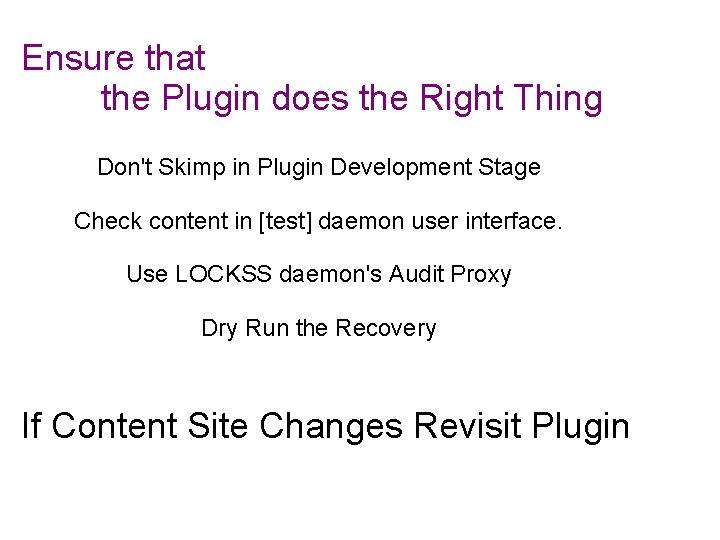 Ensure that
the Plugin does the Right Thing

Don't Skimp in Plugin Development Stage

Check content in [test] daemon user interface.

Use LOCKSS daemon's Audit Proxy

Dry Run the Recovery

If Content Site Changes Revisit Plugin